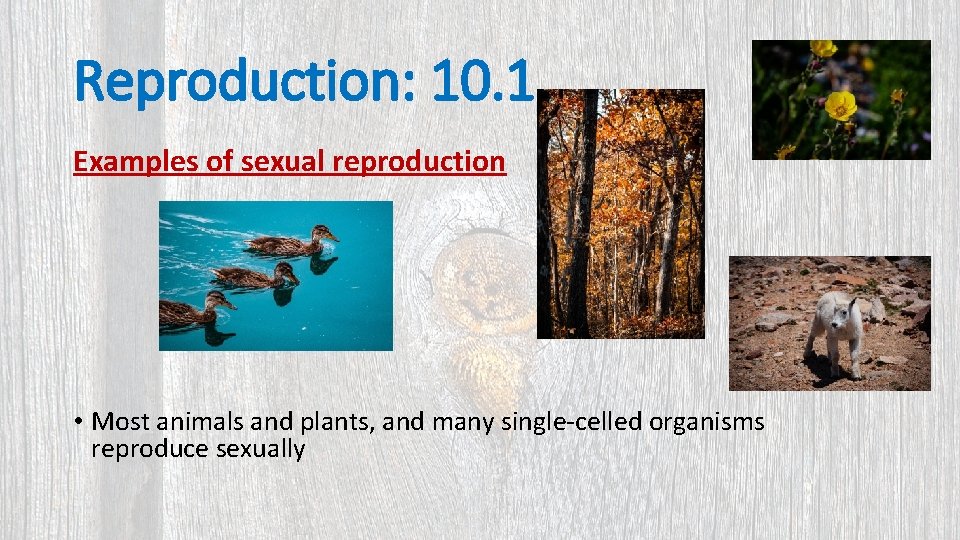 Reproduction: 10.1

Examples of sexual reproduction

• Most animals and plants, and many single-celled organisms reproduce sexually